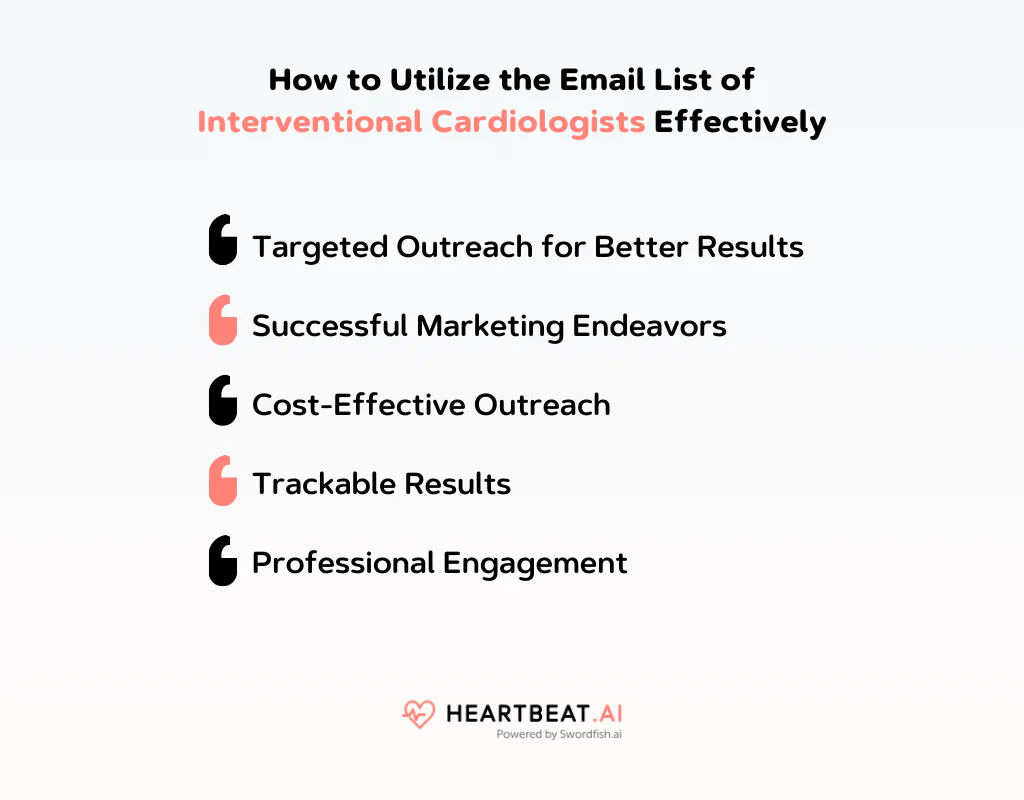 How to Utilize the Email List of Interventional Cardiologists Effectively

Targeted Outreach for Better Results

Successful Marketing Endeavors

Cost-Effective Outreach

Trackable Results

Professional Engagement

HEARTBEAT.AI
Powered by Swordfish.ai